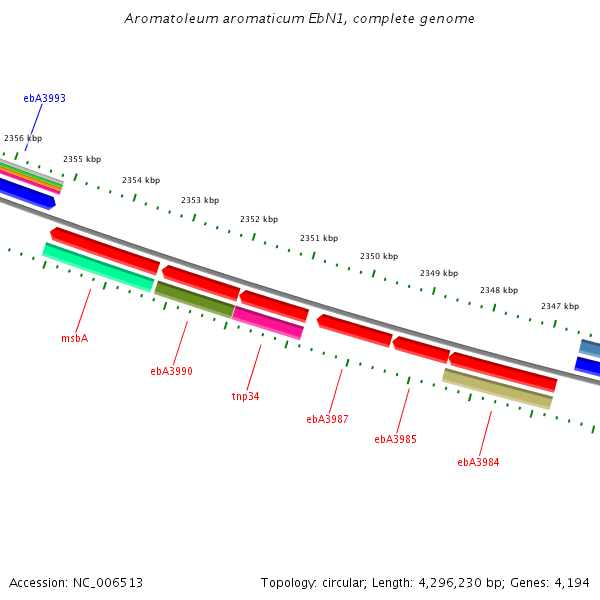 Aromatoleum aromaticum EbN1, complete genome

ebA3993

2356 kbp

2355 kbp

2354 kbp

2353 kbp

2352 kbp

2351 kbp

2350 kbp

2349 kbp

2348 kbp

2347 kbp

msbA

ebA3990

tnp34

ebA3987

ebA3985

ebA3984

Accession: NC_006513

Topology: circular; Length: 4,296,230 bp; Genes: 4,194